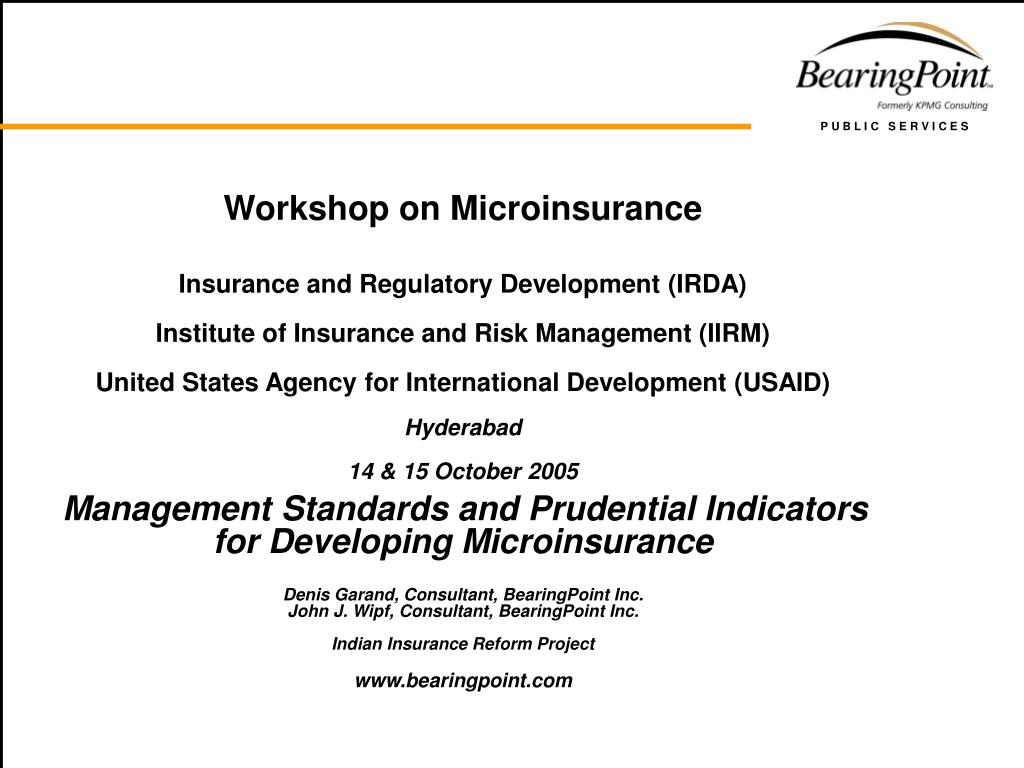 BearingPoint
Formerly KPMG Consulting
PUBLIC SERVICES

Workshop on Microinsurance

Insurance and Regulatory Development (IRDA)

Institute of Insurance and Risk Management (IIRM)

United States Agency for International Development (USAID)

Hyderabad

14 & 15 October 2005

Management Standards and Prudential Indicators for Developing Microinsurance

Denis Garand, Consultant, BearingPoint Inc.
John J. Wipf, Consultant, BearingPoint Inc.

Indian Insurance Reform Project

www.bearingpoint.com